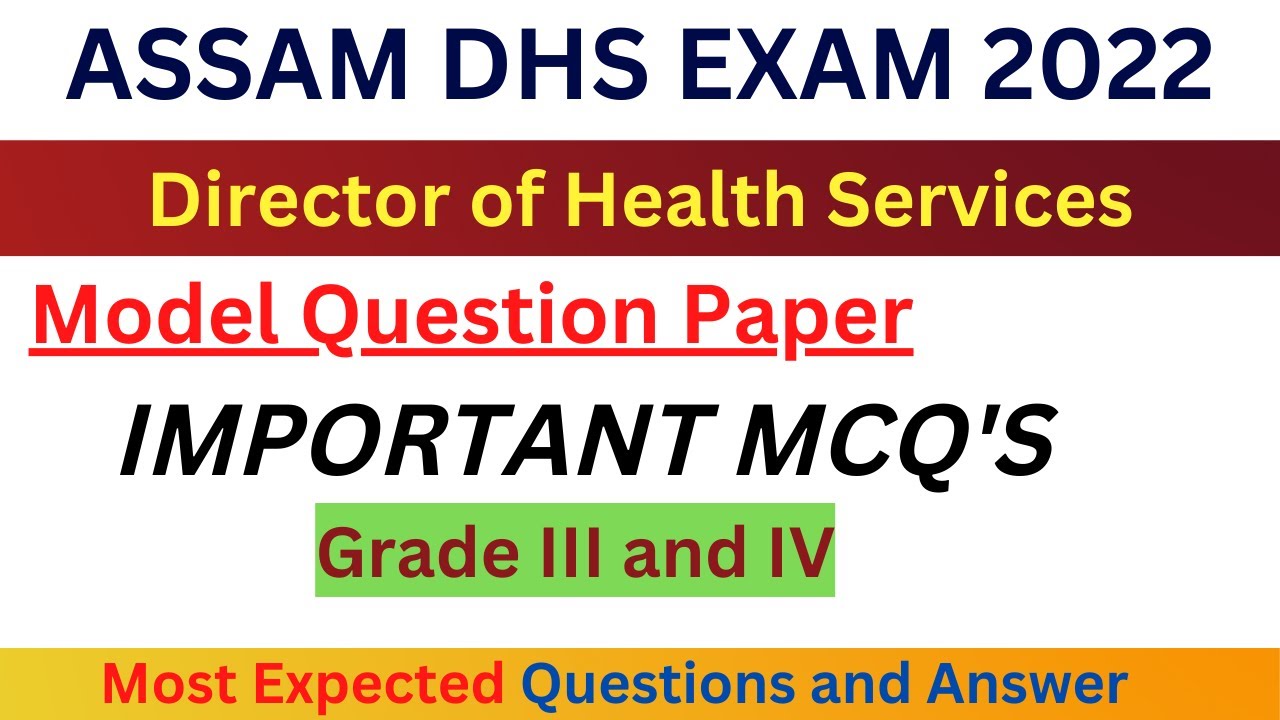 ASSAM DHS EXAM 2022

Director of Health Services

Model Question Paper

IMPORTANT MCQ'S

Grade III and IV

Most Expected Questions and Answer